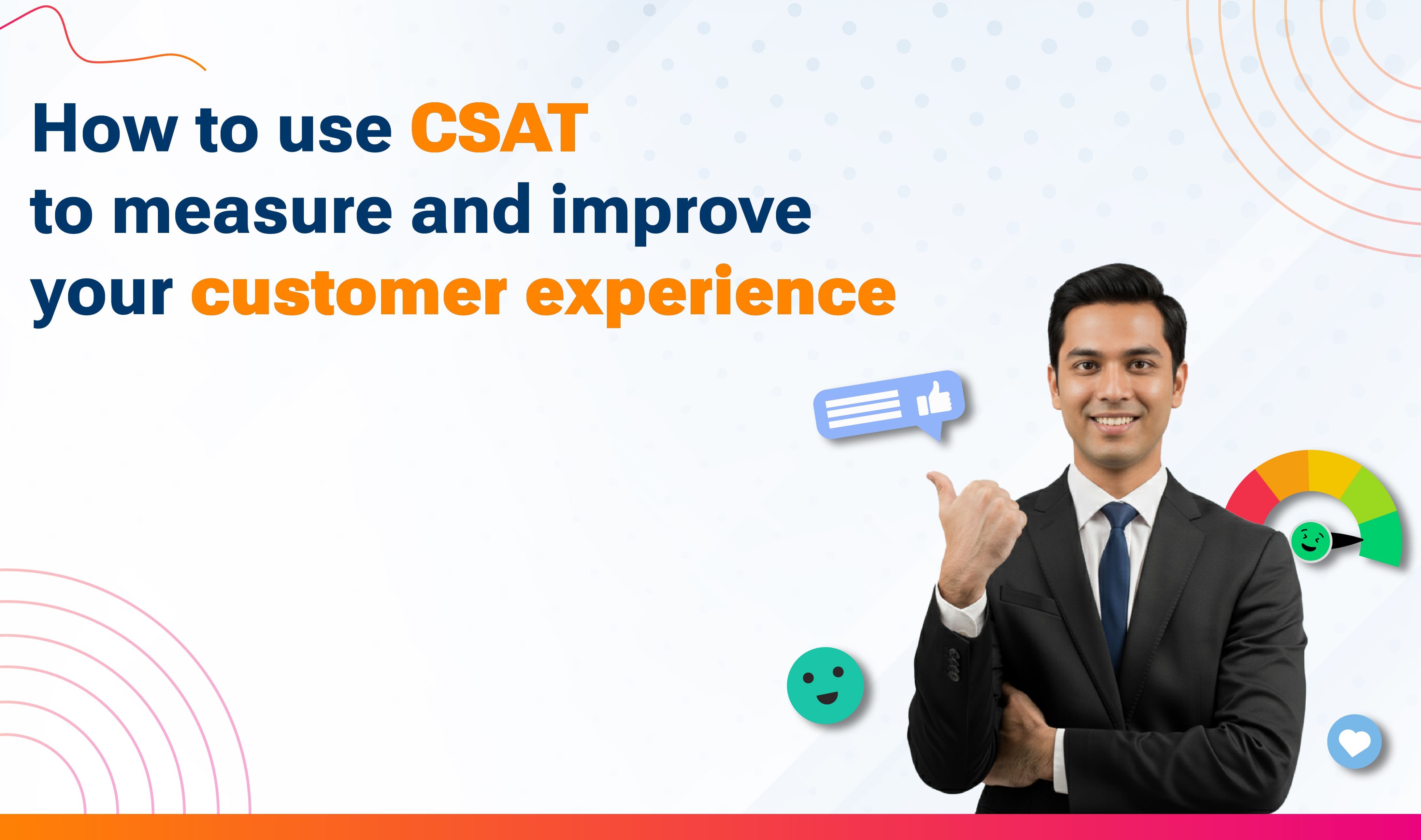 How to use CSAT to measure and improve your customer experience